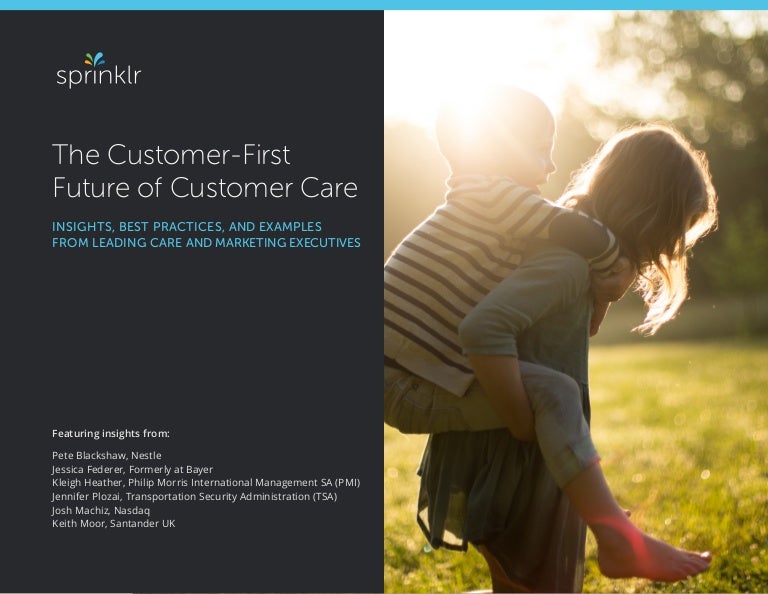 sprinklr

The Customer-First Future of Customer Care

INSIGHTS, BEST PRACTICES, AND EXAMPLES FROM LEADING CARE AND MARKETING EXECUTIVES

Featuring insights from:

Pete Blackshaw, Nestle
Jessica Federer, Formerly at Bayer
Kleigh Heather, Philip Morris International Management SA (PMI)
Jennifer Plozai, Transportation Security Administration (TSA)
Josh Machiz, Nasdaq
Keith Moor, Santander UK